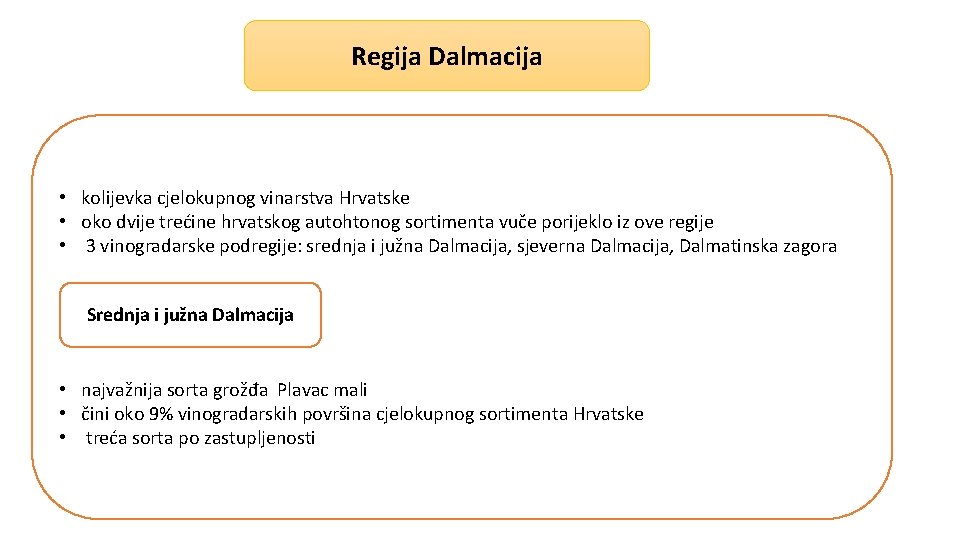 Regija Dalmacija

• kolijevka cjelokupnog vinarstva Hrvatske
• oko dvije trećine hrvatskog autohtonog sortimenta vuče porijeklo iz ove regije
• 3 vinogradarske podregije: srednja i južna Dalmacija, sjeverna Dalmacija, Dalmatinska zagora

Srednja i južna Dalmacija

• najvažnija sorta grožđa Plavac mali
• čini oko 9% vinogradarskih površina cjelokupnog sortimenta Hrvatske
• treća sorta po zastupljenosti